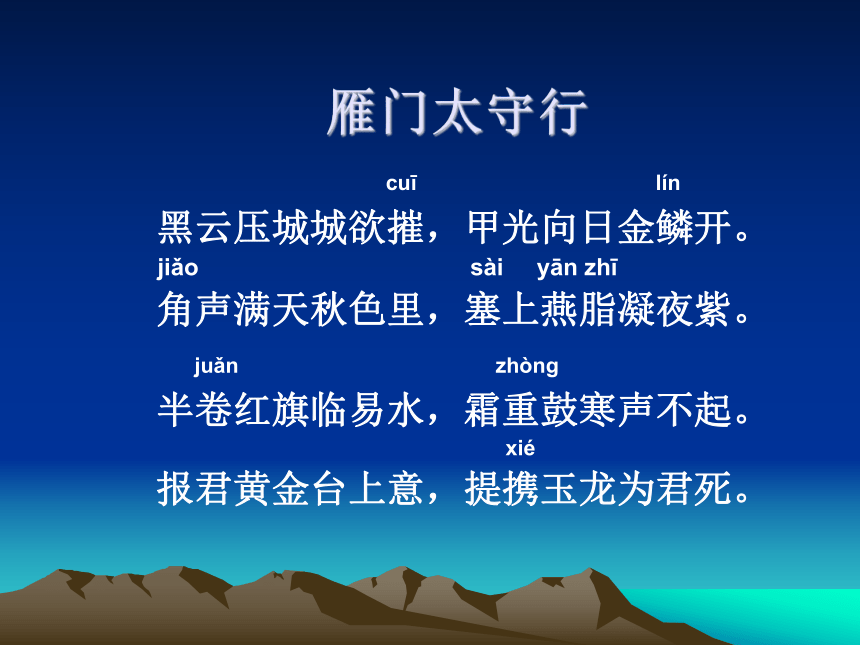 雁门太守行

cuī lín
黑云压城城欲摧，甲光向日金鳞开。

jiǎo sài yān zhī
角声满天秋色里，塞上燕脂凝夜紫。

juǎn zhòng
半卷红旗临易水，霜重鼓寒声不起。

xié
报君黄金台上意，提携玉龙为君死。